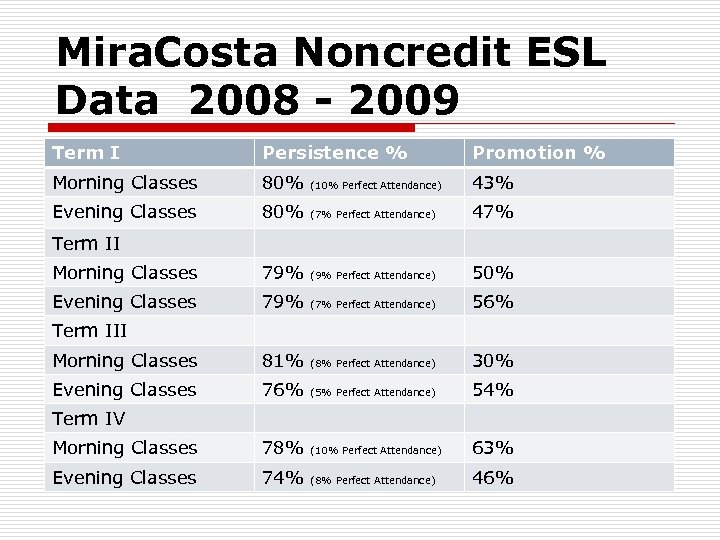 MiraCosta Noncredit ESL Data 2008 - 2009

| Term I | Persistence % | Promotion % |
|---|---|---|
| Morning Classes | 80% (10% Perfect Attendance) | 43% |
| Evening Classes | 80% (7% Perfect Attendance) | 47% |
| Term II | | |
| Morning Classes | 79% (9% Perfect Attendance) | 50% |
| Evening Classes | 79% (7% Perfect Attendance) | 56% |
| Term III | | |
| Morning Classes | 81% (8% Perfect Attendance) | 30% |
| Evening Classes | 76% (5% Perfect Attendance) | 54% |
| Term IV | | |
| Morning Classes | 78% (10% Perfect Attendance) | 63% |
| Evening Classes | 74% (8% Perfect Attendance) | 46% |